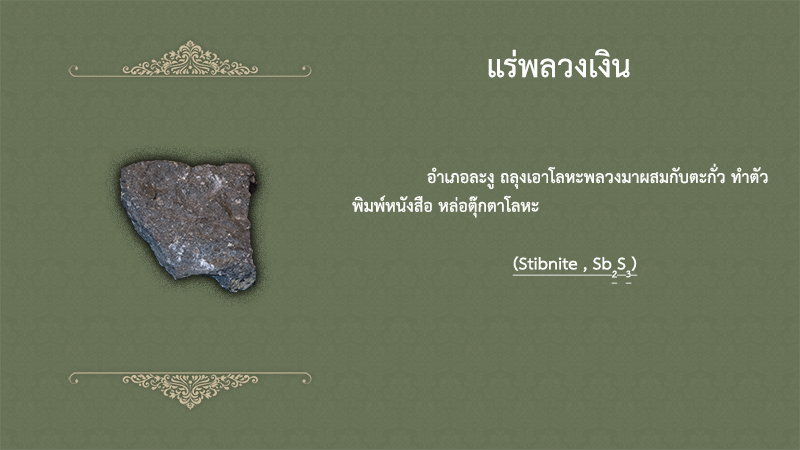 แร่พลวงเงิน

อำเภอละงู ถลุงเอาโลหะพลวงมาผสมกับตะกั่ว ทำตัวพิมพ์หนังสือ หล่อตุ๊กตาโลหะ

(Stibnite , $Sb_2S_3$)